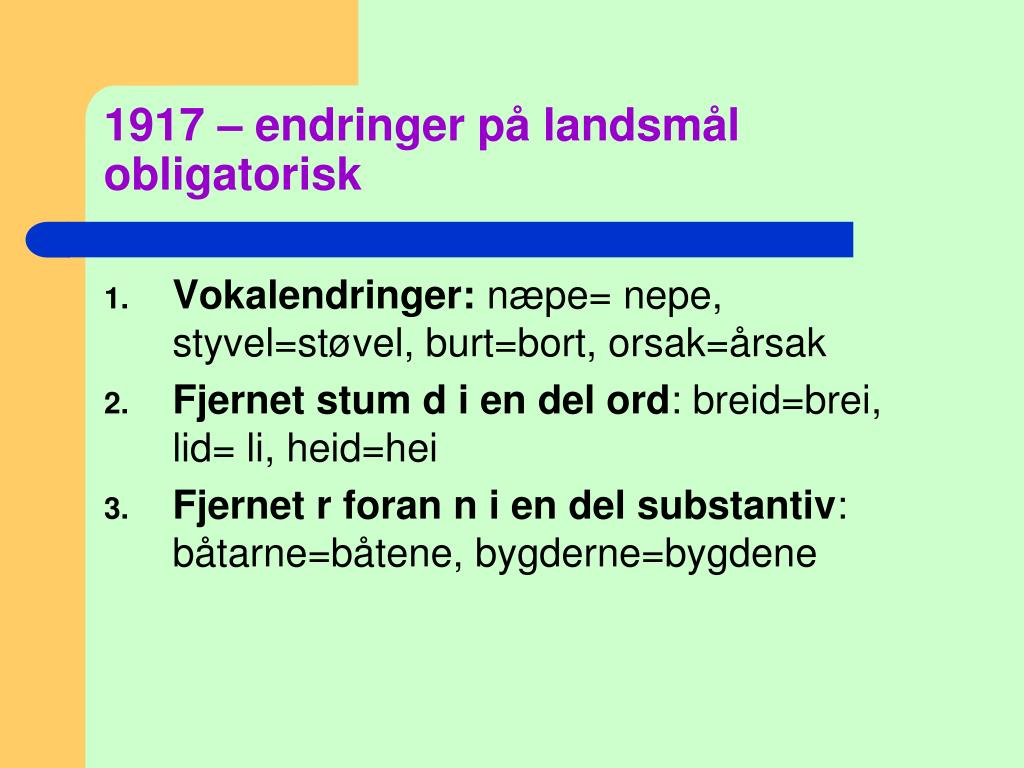 1917 – endringer på landsmål obligatorisk

1. Vokalendringer: næpe= nepe, styvel=støvel, burt=bort, orsak=årsak
2. Fjernet stum d i en del ord: breid=brei, lid= li, heid=hei
3. Fjernet r foran n i en del substantiv: båtarne=båtene, bygderne=bygdene